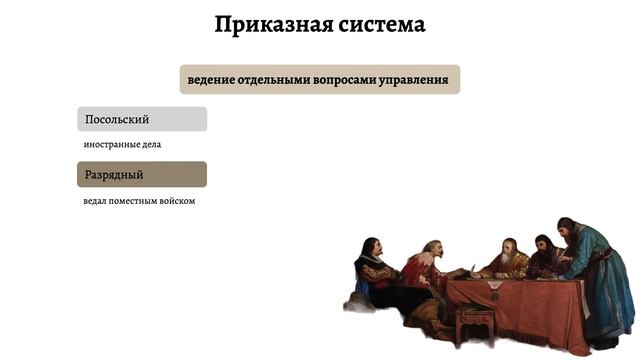 Приказная система

ведение отдельными вопросами управления

Посольский

иностранные дела

Разрядный

ведал поместным войском